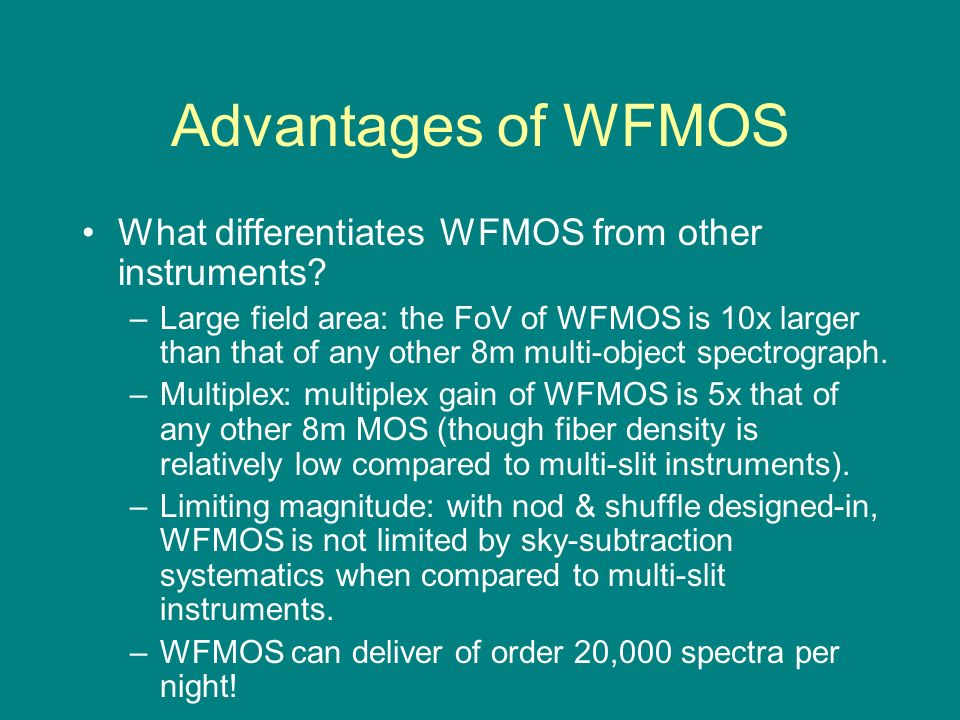 Advantages of WFMOS

• What differentiates WFMOS from other instruments?
– Large field area: the FoV of WFMOS is 10x larger than that of any other 8m multi-object spectrograph.
– Multiplex: multiplex gain of WFMOS is 5x that of any other 8m MOS (though fiber density is relatively low compared to multi-slit instruments).
– Limiting magnitude: with nod & shuffle designed-in, WFMOS is not limited by sky-subtraction systematics when compared to multi-slit instruments.
– WFMOS can deliver of order 20,000 spectra per night!